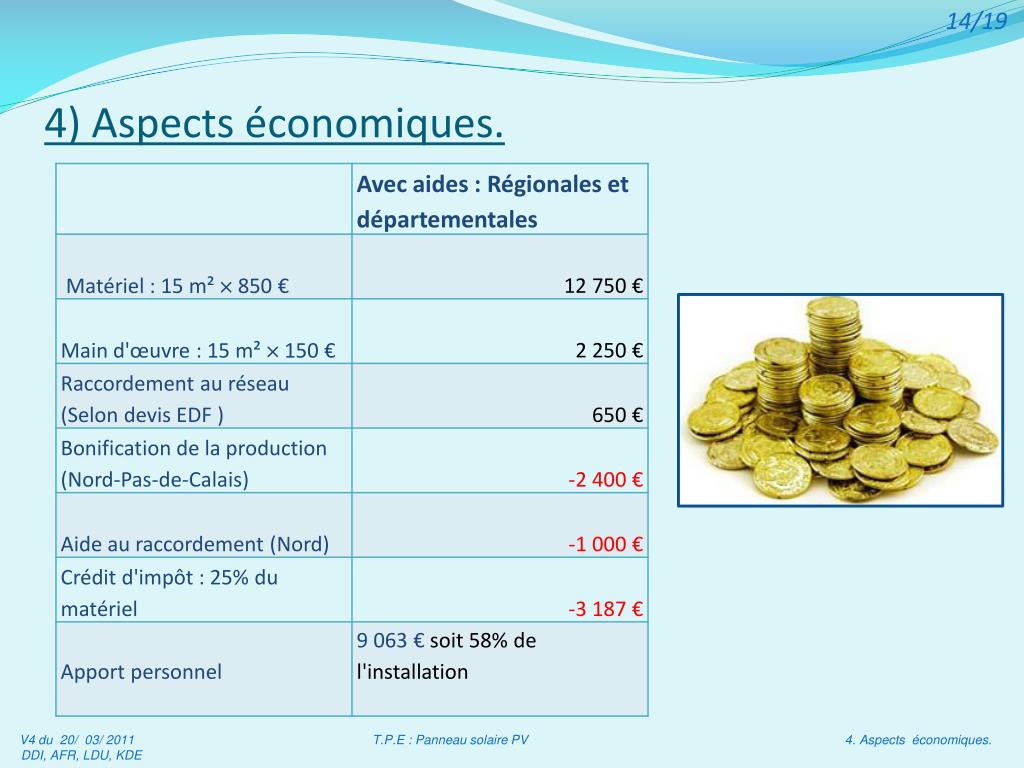 14/19

4) Aspects économiques.

| | Avec aides : Régionales et départementales |
|---|---|
| Matériel : 15 m² × 850 € | 12 750 € |
| Main d'œuvre : 15 m² × 150 € | 2 250 € |
| Raccordement au réseau (Selon devis EDF ) | 650 € |
| Bonification de la production (Nord-Pas-de-Calais) | -2 400 € |
| Aide au raccordement (Nord) | -1 000 € |
| Crédit d'impôt : 25% du matériel | -3 187 € |
| Apport personnel | 9 063 € soit 58% de l'installation |

V4 du 20/ 03/ 2011
DDI, AFR, LDU, KDE

T.P.E : Panneau solaire PV

4. Aspects économiques.